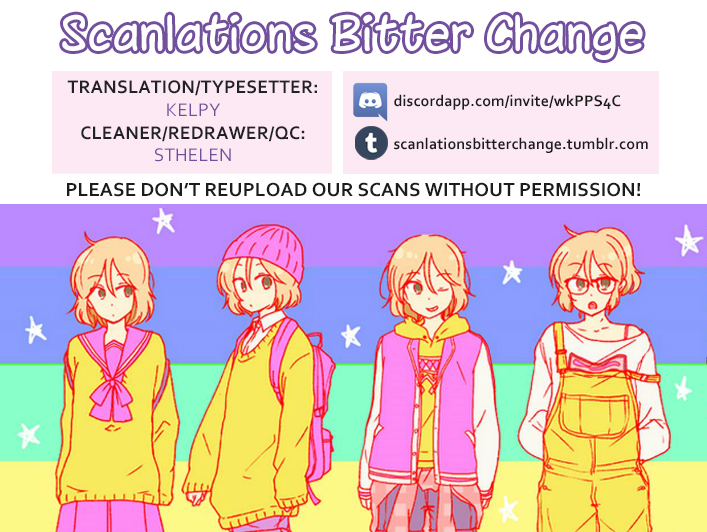 Scanlations Bitter Change

TRANSLATION/TYPESETTER:
KELPY
CLEANER/REDRAWER/QC:
STHELEN

discordapp.com/invite/wkPPS4C

scanlationsbitterchange.tumblr.com

PLEASE DON'T REUPLOAD OUR SCANS WITHOUT PERMISSION!